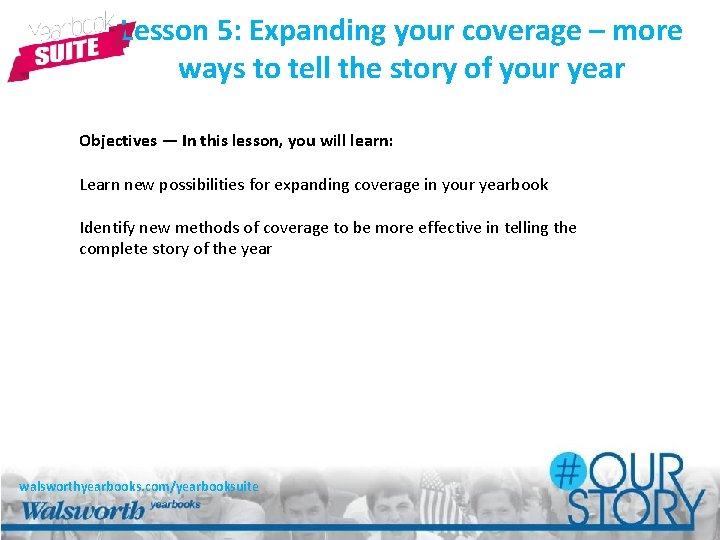 yearbook SUITE

Lesson 5: Expanding your coverage – more ways to tell the story of your year

Objectives — In this lesson, you will learn:

Learn new possibilities for expanding coverage in your yearbook

Identify new methods of coverage to be more effective in telling the complete story of the year

walsworthyearbooks.com/yearbooksuite
Walsworth yearbooks

#OUR STORY